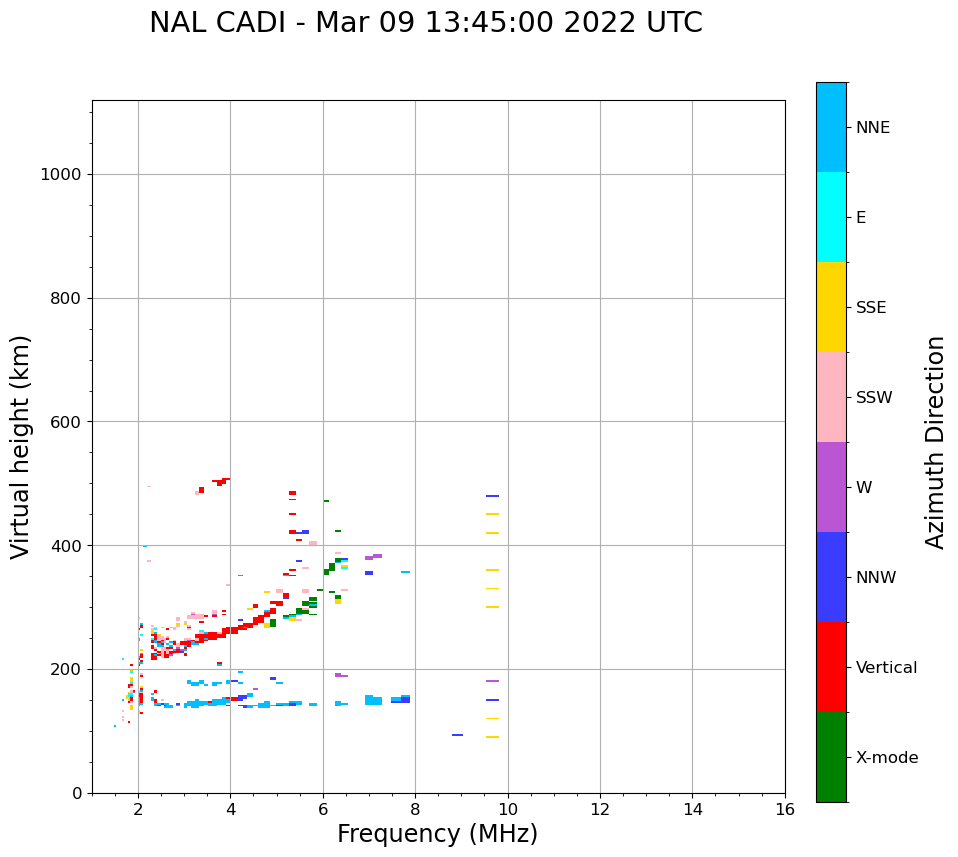 NAL CADI - Mar 09 13:45:00 2022 UTC

Virtual height (km)

1000
800
600
400
200
0

2
4
6
8
10
12
14
16

Frequency (MHz)

NNE
E
SSE
SSW
W
NNW
Vertical
X-mode

Azimuth Direction